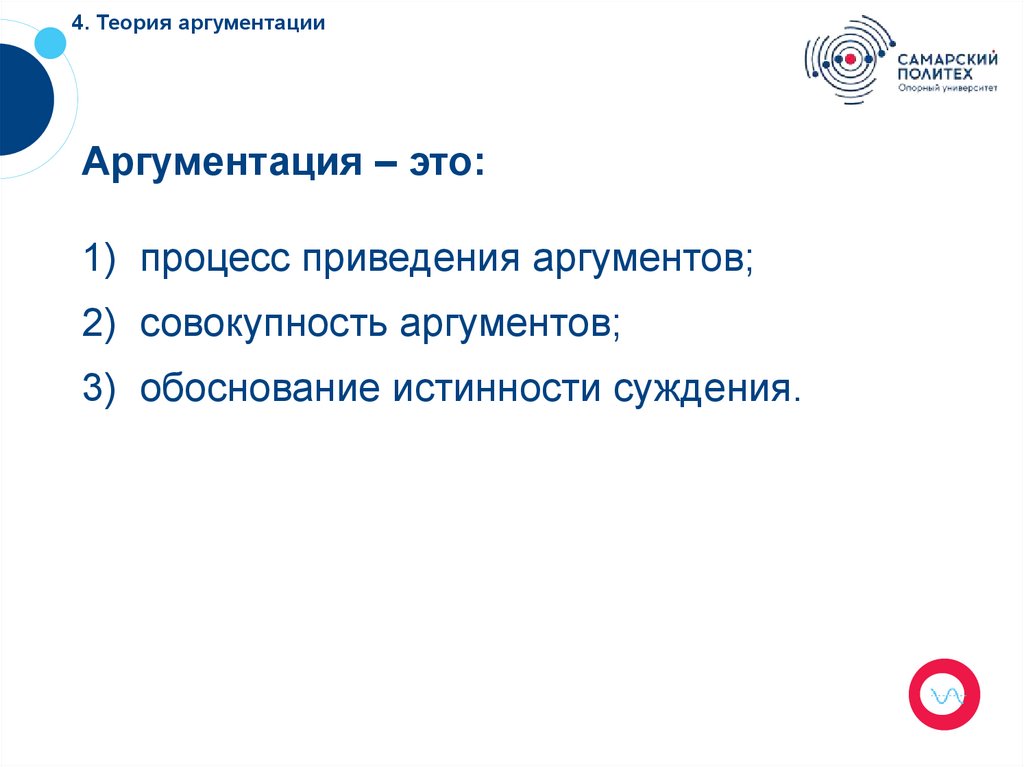 4. Теория аргументации

САМАРСКИЙ ПОЛИТЕХ
Опорный университет

Аргументация – это:

1) процесс приведения аргументов;

2) совокупность аргументов;

3) обоснование истинности суждения.